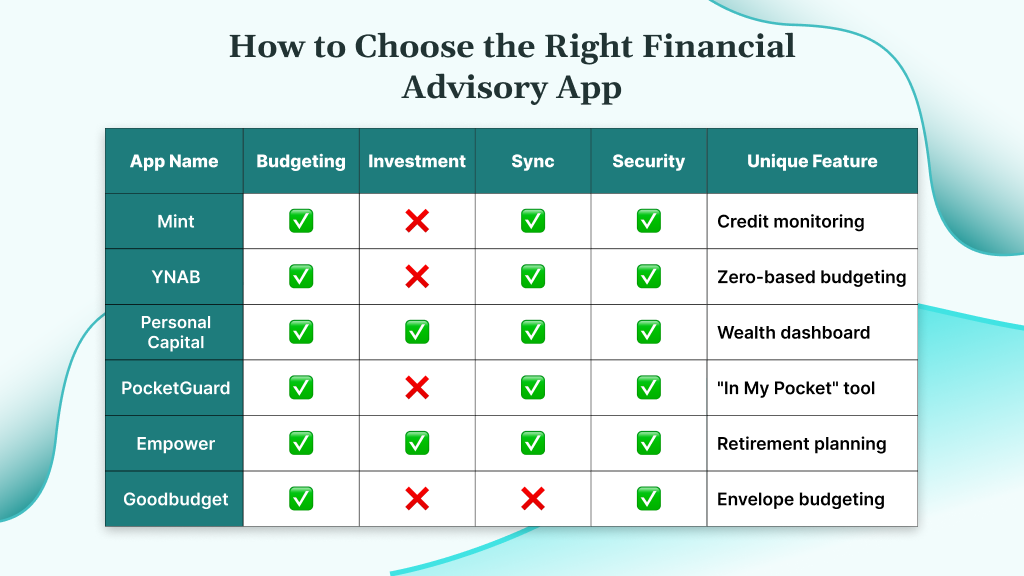 How to Choose the Right Financial Advisory App

| App Name | Budgeting | Investment | Sync | Security | Unique Feature |
|---|---|---|---|---|---|
| Mint | ✅ | ❌ | ✅ | ✅ | Credit monitoring |
| YNAB | ✅ | ❌ | ✅ | ✅ | Zero-based budgeting |
| Personal Capital | ✅ | ✅ | ✅ | ✅ | Wealth dashboard |
| PocketGuard | ✅ | ❌ | ✅ | ✅ | "In My Pocket" tool |
| Empower | ✅ | ✅ | ✅ | ✅ | Retirement planning |
| Goodbudget | ✅ | ❌ | ❌ | ✅ | Envelope budgeting |